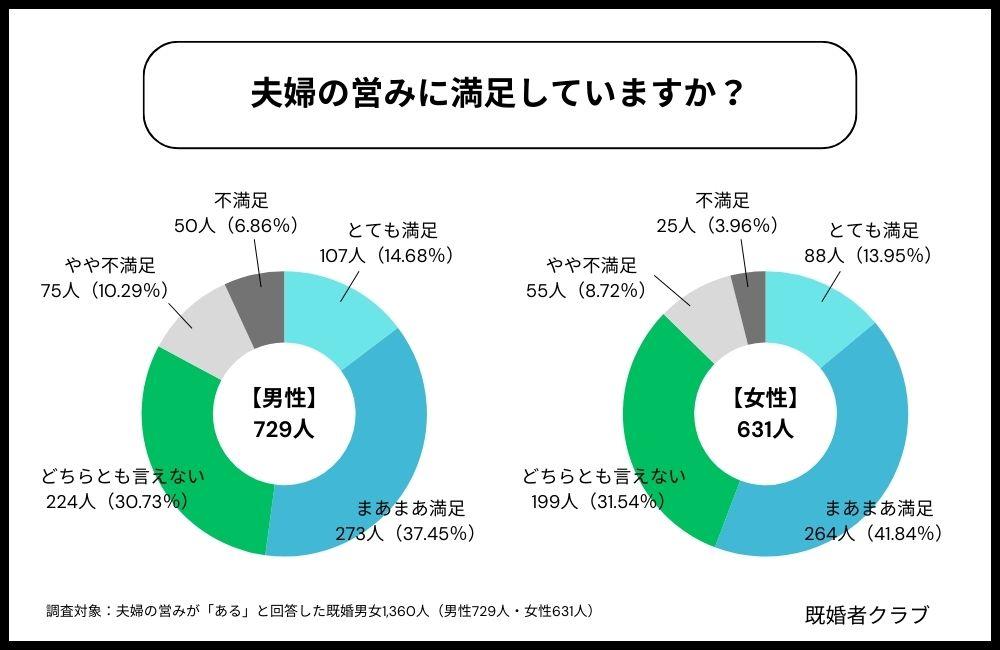 夫婦の営みに満足していますか？

不満足
50人（6.86%）

とても満足
107人（14.68%）

やや不満足
75人（10.29%）

【男性】
729人

どちらとも言えない
224人（30.73%）

まあまあ満足
273人（37.45%）

不満足
25人（3.96%）

とても満足
88人（13.95%）

やや不満足
55人（8.72%）

【女性】
631人

どちらとも言えない
199人（31.54%）

まあまあ満足
264人（41.84%）

調査対象：夫婦の営みが「ある」と回答した既婚男女1,360人（男性729人・女性631人）

既婚者クラブ